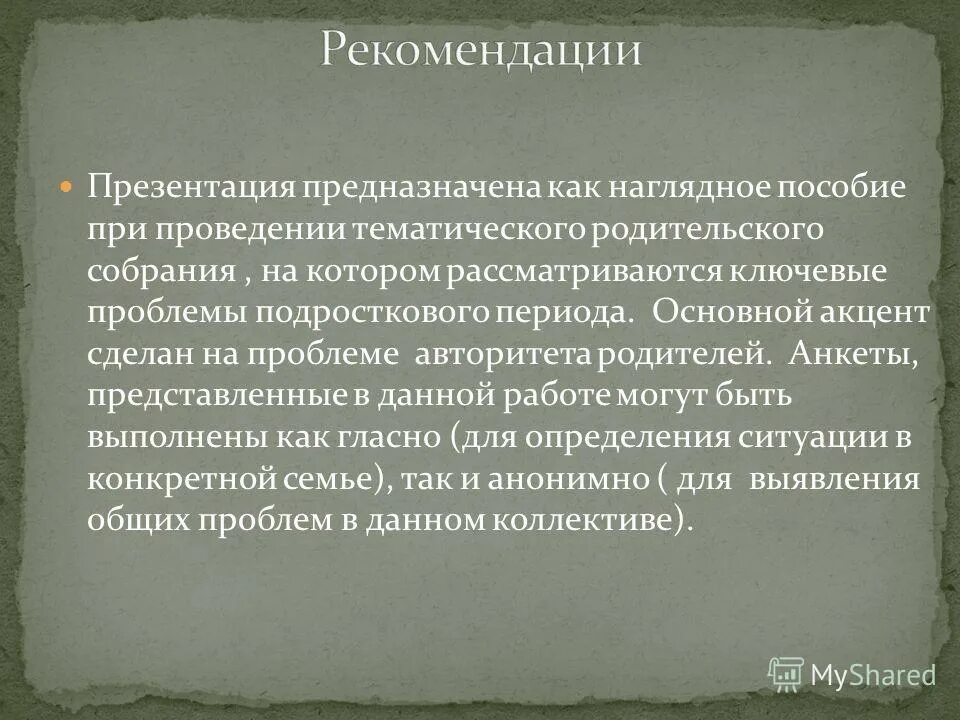 Рекомендации

Презентация предназначена как наглядное пособие при проведении тематического родительского собрания , на котором рассматриваются ключевые проблемы подросткового периода. Основной акцент сделан на проблеме авторитета родителей. Анкеты, представленные в данной работе могут быть выполнены как гласно (для определения ситуации в конкретной семье), так и анонимно ( для выявления общих проблем в данном коллективе).

MyShared